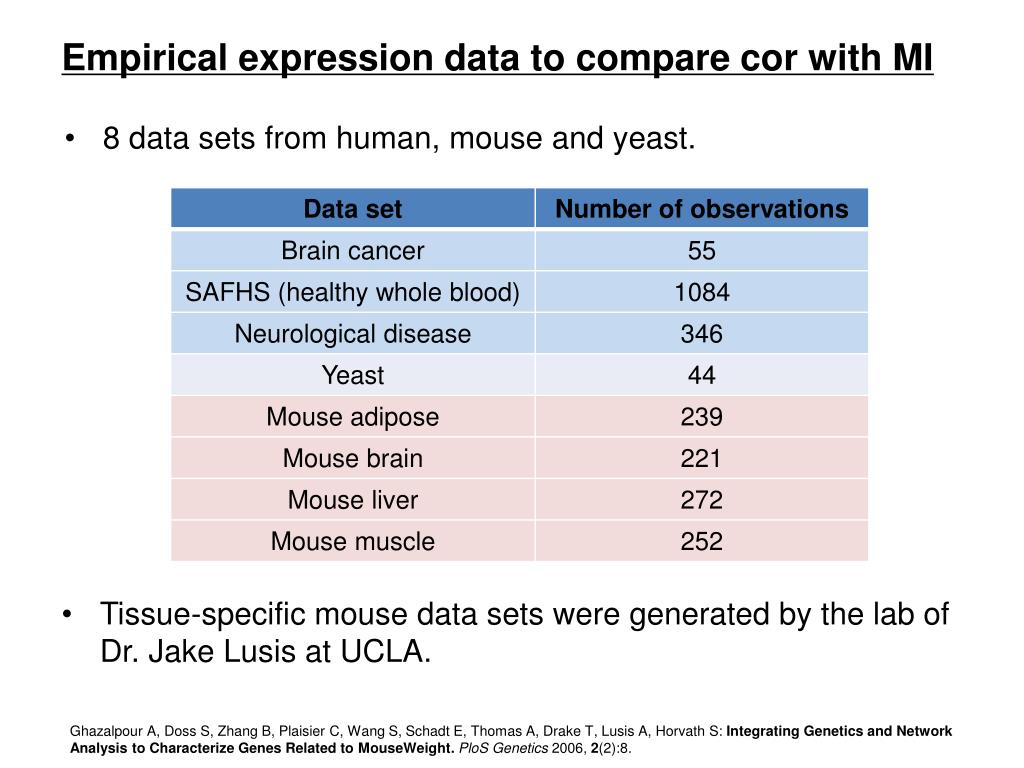 Empirical expression data to compare cor with MI

• 8 data sets from human, mouse and yeast.

| Data set | Number of observations |
|---|---|
| Brain cancer | 55 |
| SAFHS (healthy whole blood) | 1084 |
| Neurological disease | 346 |
| Yeast | 44 |
| Mouse adipose | 239 |
| Mouse brain | 221 |
| Mouse liver | 272 |
| Mouse muscle | 252 |

• Tissue-specific mouse data sets were generated by the lab of Dr. Jake Lusis at UCLA.

Ghazalpour A, Doss S, Zhang B, Plaisier C, Wang S, Schadt E, Thomas A, Drake T, Lusis A, Horvath S: Integrating Genetics and Network Analysis to Characterize Genes Related to MouseWeight. PloS Genetics 2006, 2(2):8.